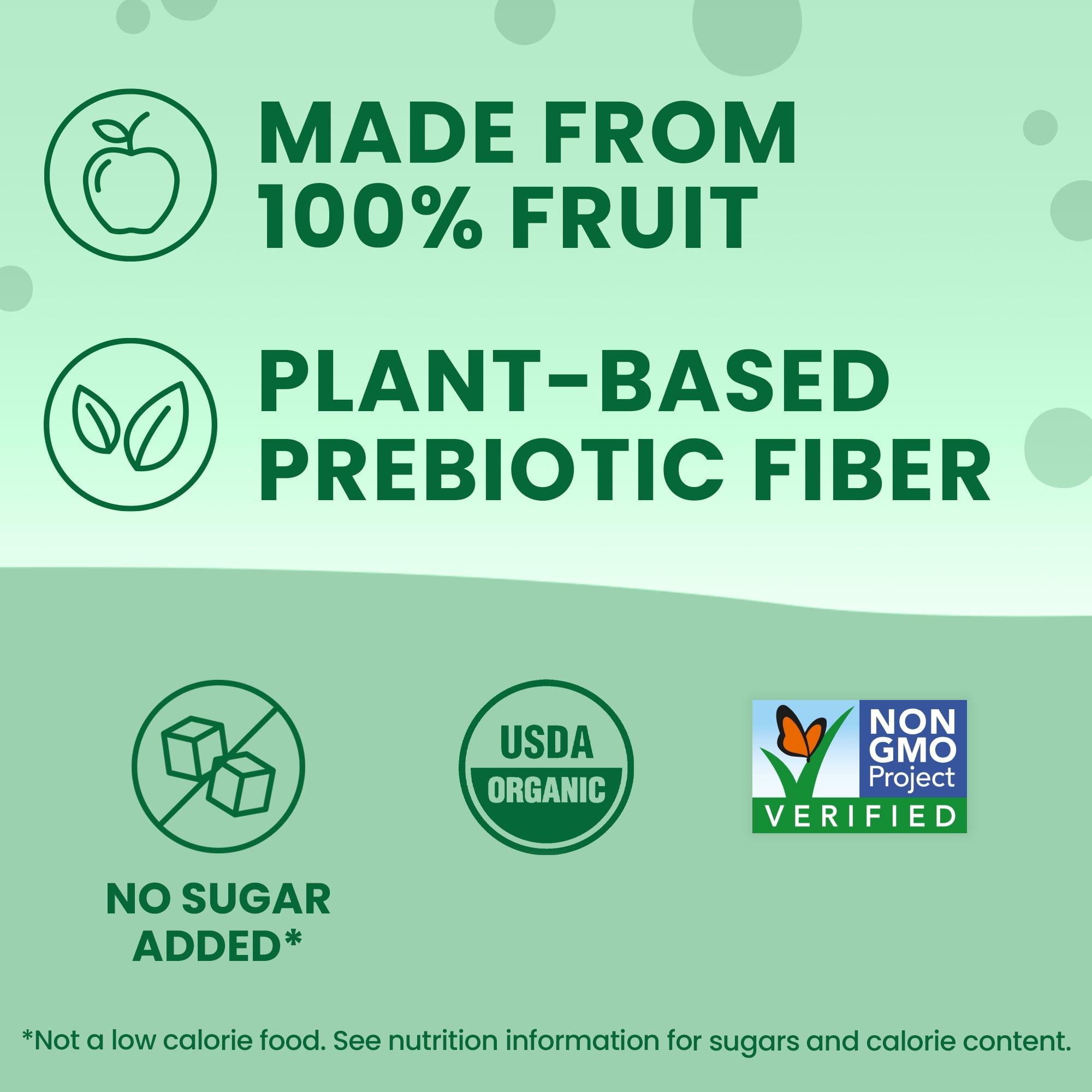 MADE FROM 100% FRUIT

PLANT-BASED PREBIOTIC FIBER

NO SUGAR ADDED*

USDA ORGANIC

NON GMO Project VERIFIED

*Not a low calorie food. See nutrition information for sugars and calorie content.